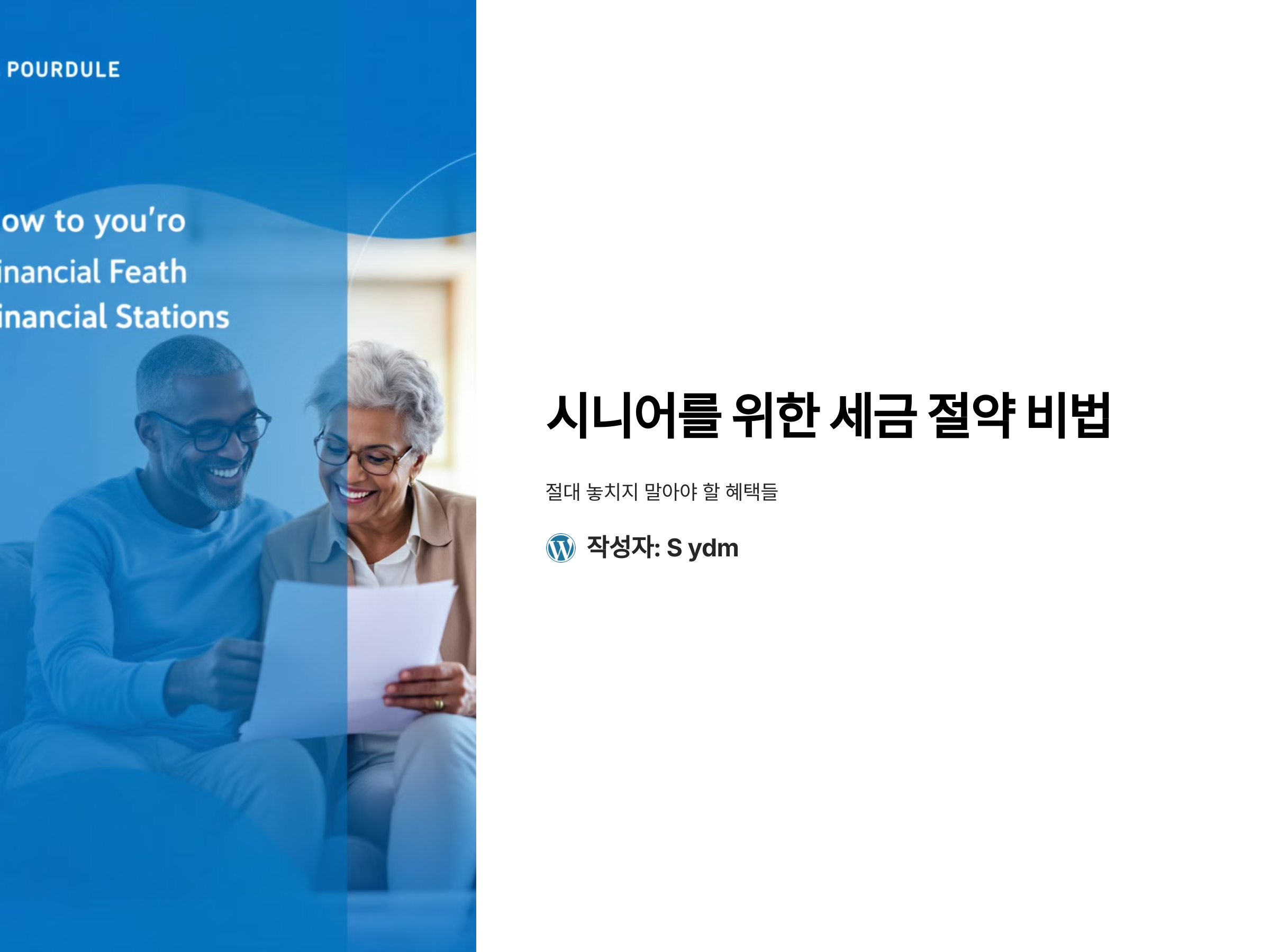 POURDULE

ow to you'ro
inancial Feath
inancial Stations

시니어를 위한 세금 절약 비법

절대 놓치지 말아야 할 혜택들

작성자: S ydm